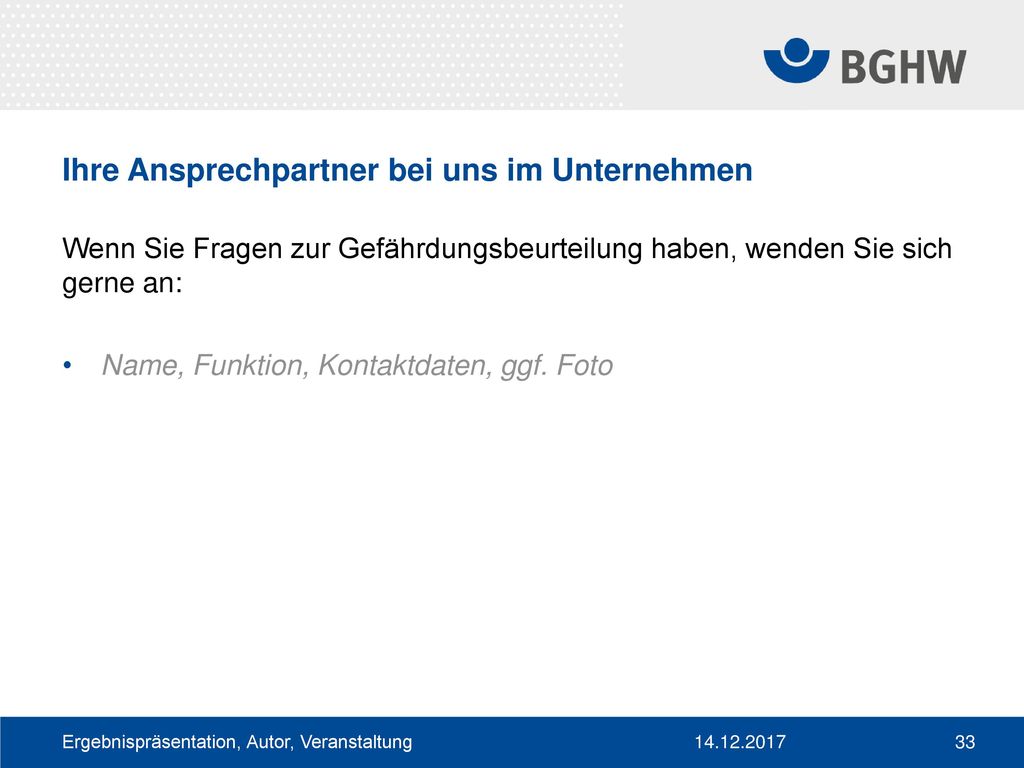 BGHW

Ihre Ansprechpartner bei uns im Unternehmen

Wenn Sie Fragen zur Gefährdungsbeurteilung haben, wenden Sie sich gerne an:

• Name, Funktion, Kontaktdaten, ggf. Foto

Ergebnispräsentation, Autor, Veranstaltung 14.12.2017 33